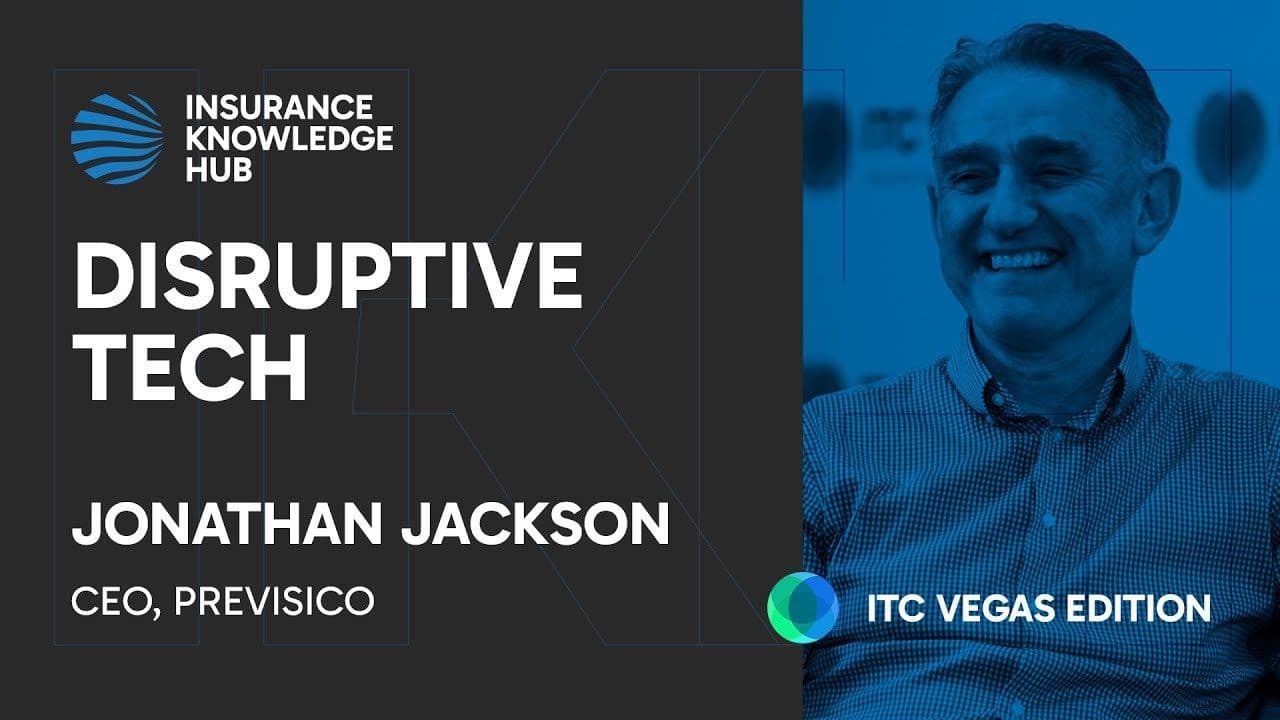 INSURANCE KNOWLEDGE HUB

DISRUPTIVE TECH

JONATHAN JACKSON

CEO, PREVISICO

ITC VEGAS EDITION